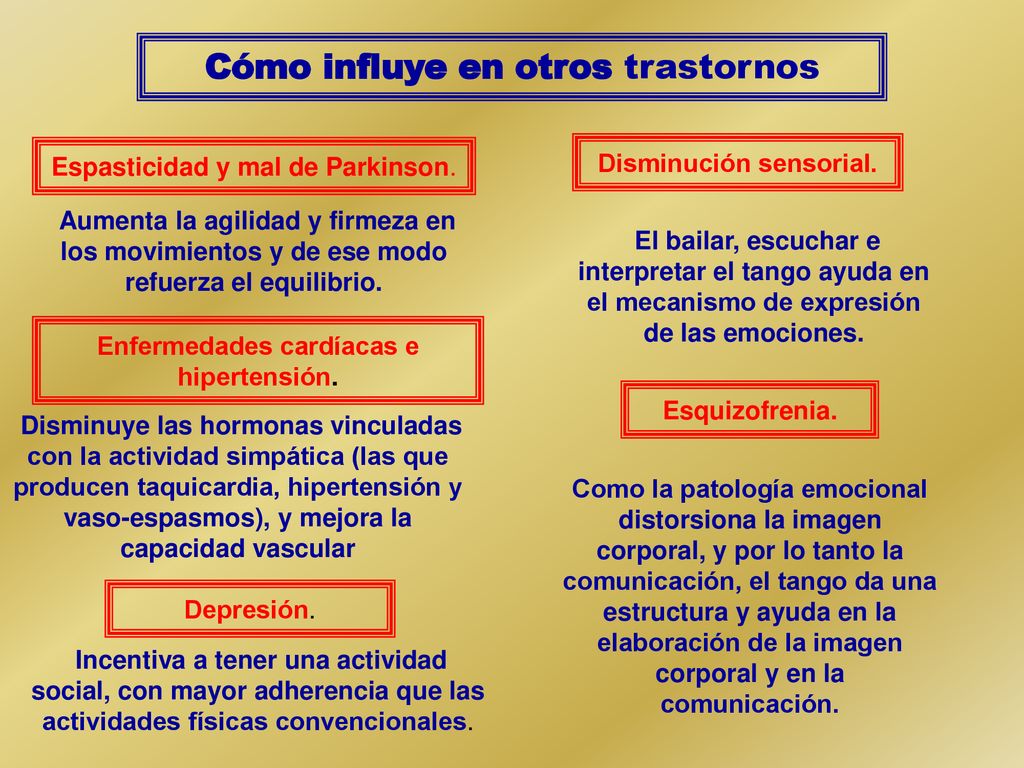 Cómo influye en otros trastornos

Espasticidad y mal de Parkinson.

Aumenta la agilidad y firmeza en los movimientos y de ese modo refuerza el equilibrio.

Enfermedades cardíacas e hipertensión.

Disminuye las hormonas vinculadas con la actividad simpática (las que producen taquicardia, hipertensión y vaso-espasmos), y mejora la capacidad vascular

Depresión.

Incentiva a tener una actividad social, con mayor adherencia que las actividades físicas convencionales.

Disminución sensorial.

El bailar, escuchar e interpretar el tango ayuda en el mecanismo de expresión de las emociones.

Esquizofrenia.

Como la patología emocional distorsiona la imagen corporal, y por lo tanto la comunicación, el tango da una estructura y ayuda en la elaboración de la imagen corporal y en la comunicación.